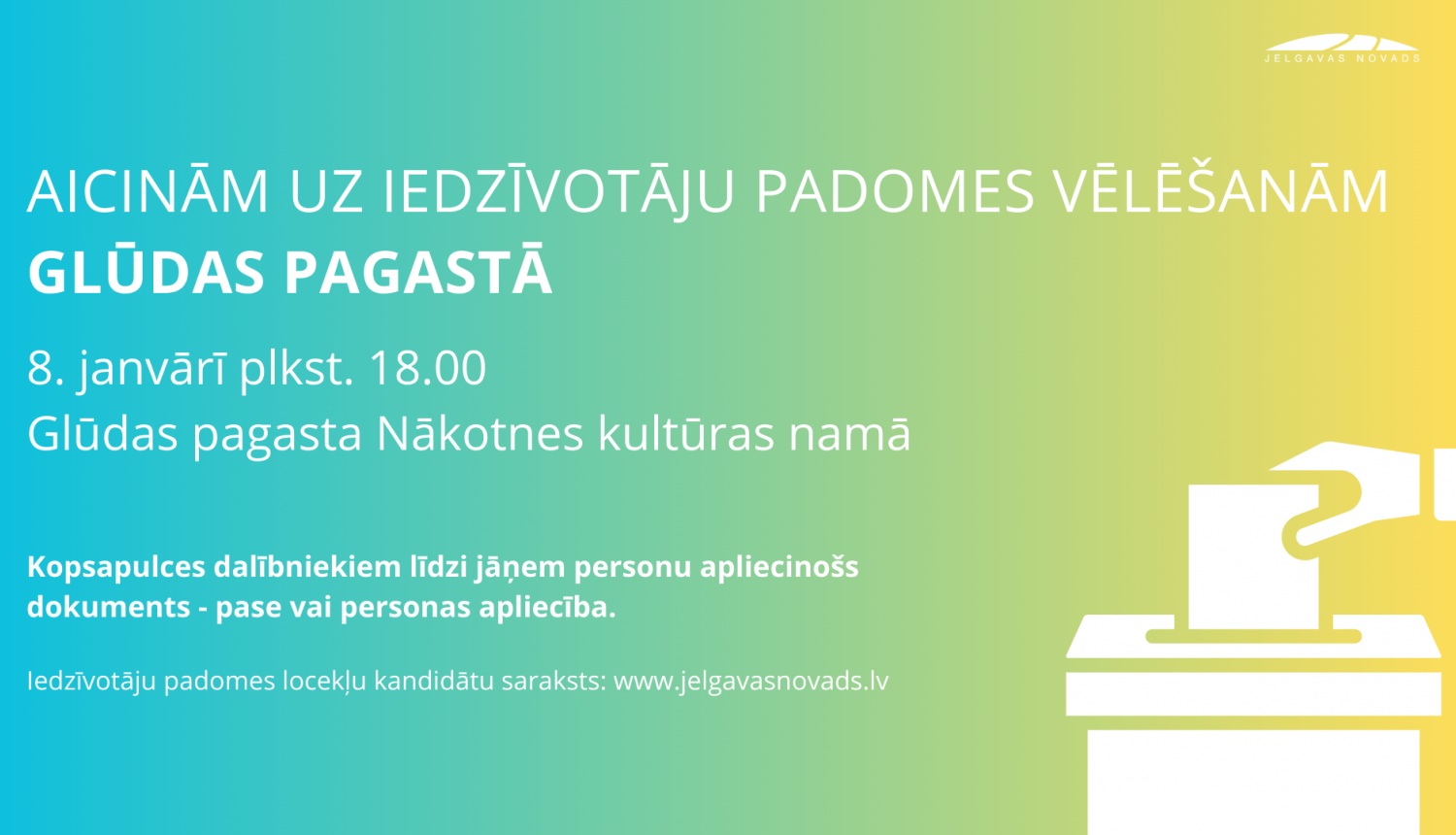 JELGAVAS NOVADS

AICINĀM UZ IEDZĪVOTĀJU PADOMES VĒLĒŠANĀM
GLŪDAS PAGASTĀ

8. janvārī plkst. 18.00
Glūdas pagasta Nākotnes kultūras namā

Kopsapulces dalībniekiem līdzi jāņem personu apliecinošs dokuments - pase vai personas apliecība.

Iedzīvotāju padomes locekļu kandidātu saraksts: www.jelgavasnovads.lv